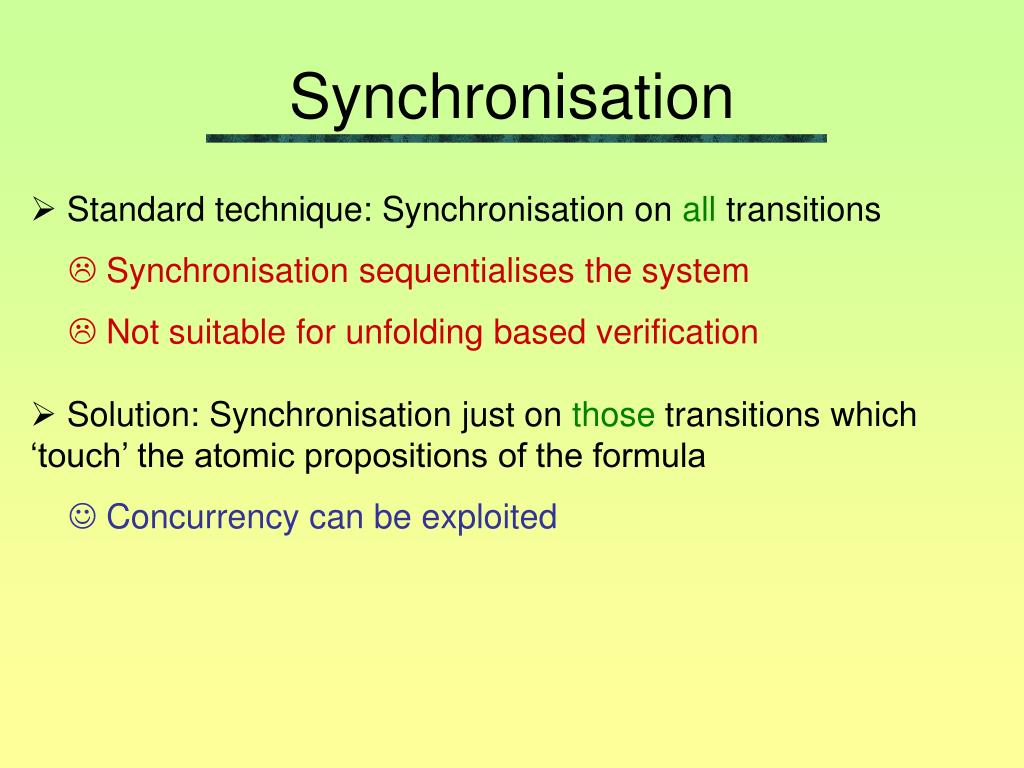 Synchronisation

➢ Standard technique: Synchronisation on all transitions

☹ Synchronisation sequentialises the system

☹ Not suitable for unfolding based verification

➢ Solution: Synchronisation just on those transitions which ‘touch’ the atomic propositions of the formula

☺ Concurrency can be exploited